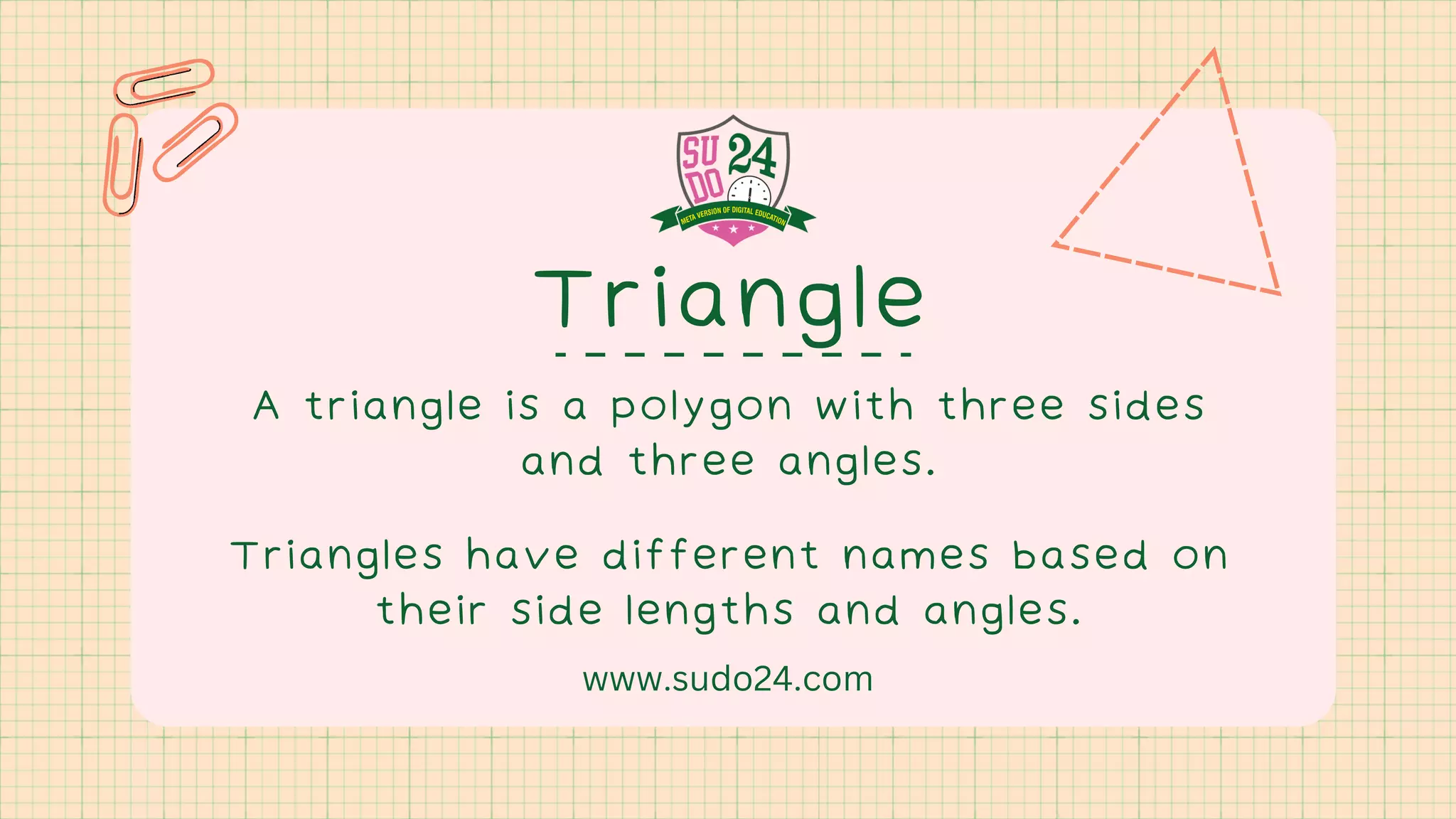 SU DO 24
META VERSION OF DIGITAL EDUCATION

Triangle

A triangle is a polygon with three sides and three angles.

Triangles have different names based on their side lengths and angles.

www.sudo24.com